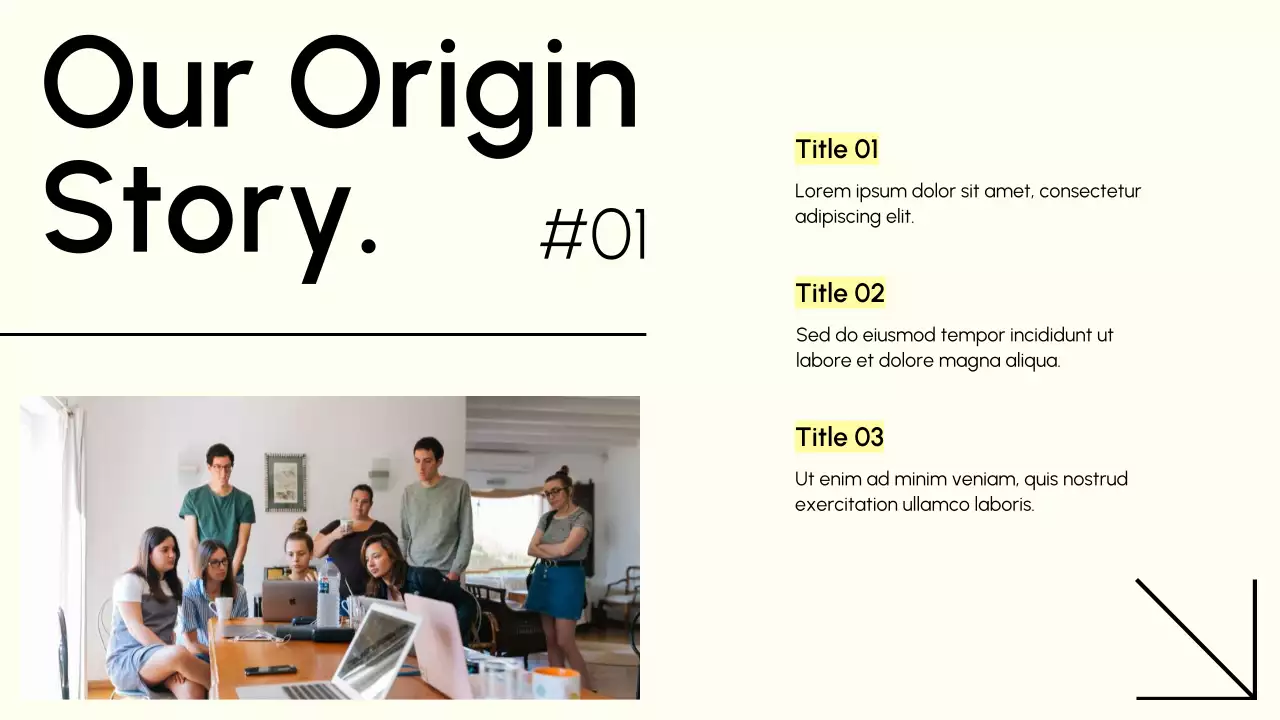 Our Origin Story.

#01

Title 01

Lorem ipsum dolor sit amet, consectetur adipiscing elit.

Title 02

Sed do eiusmod tempor incididunt ut labore et dolore magna aliqua.

Title 03

Ut enim ad minim veniam, quis nostrud exercitation ullamco laboris.